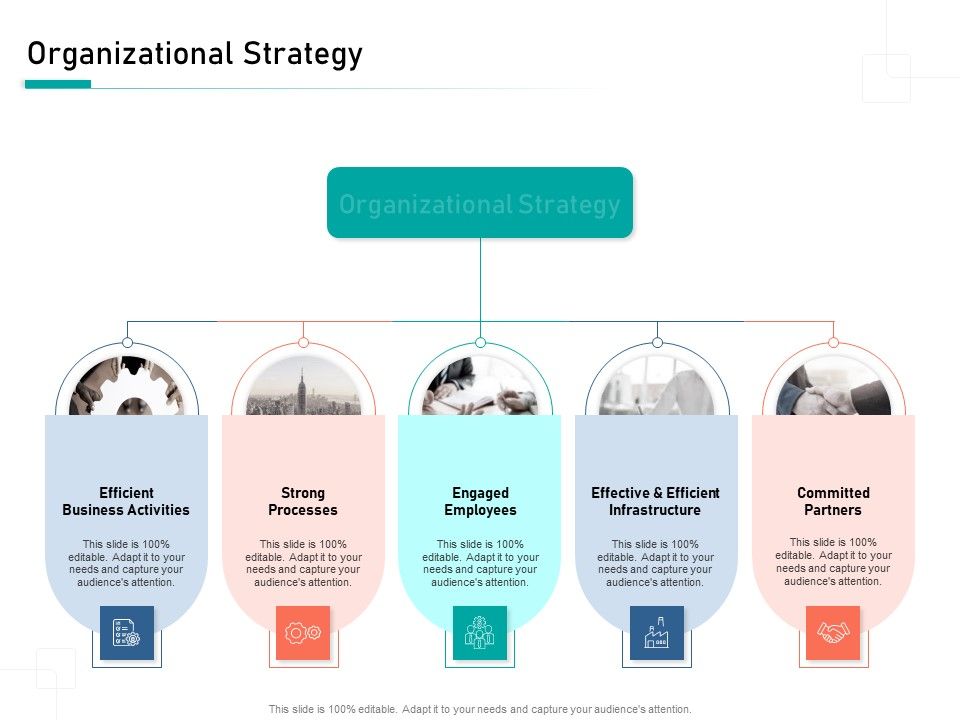 Organizational Strategy

Organizational Strategy

Efficient Business Activities

This slide is 100% editable. Adapt it to your needs and capture your audience's attention.

Strong Processes

This slide is 100% editable. Adapt it to your needs and capture your audience's attention.

Engaged Employees

This slide is 100% editable. Adapt it to your needs and capture your audience's attention.

Effective & Efficient Infrastructure

This slide is 100% editable. Adapt it to your needs and capture your audience's attention.

Committed Partners

This slide is 100% editable. Adapt it to your needs and capture your audience's attention.

This slide is 100% editable. Adapt it to your needs and capture your audience's attention.